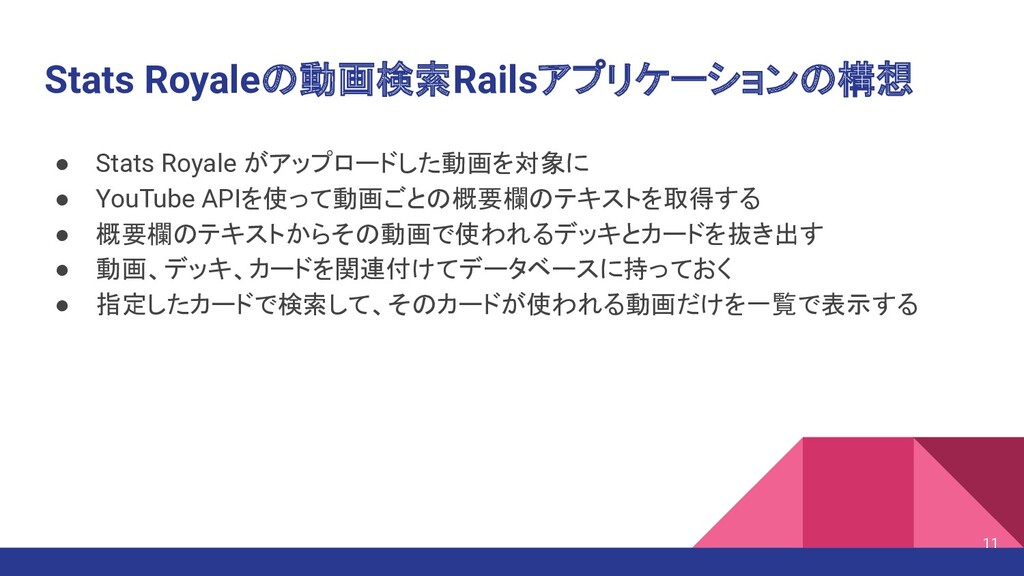 Stats Royaleの動画検索Railsアプリケーションの構想

● Stats Royale がアップロードした動画を対象に
● YouTube APIを使って動画ごとの概要欄のテキストを取得する
● 概要欄のテキストからその動画で使われるデッキとカードを抜き出す
● 動画、デッキ、カードを関連付けてデータベースに持っておく
● 指定したカードで検索して、そのカードが使われる動画だけを一覧で表示する

11